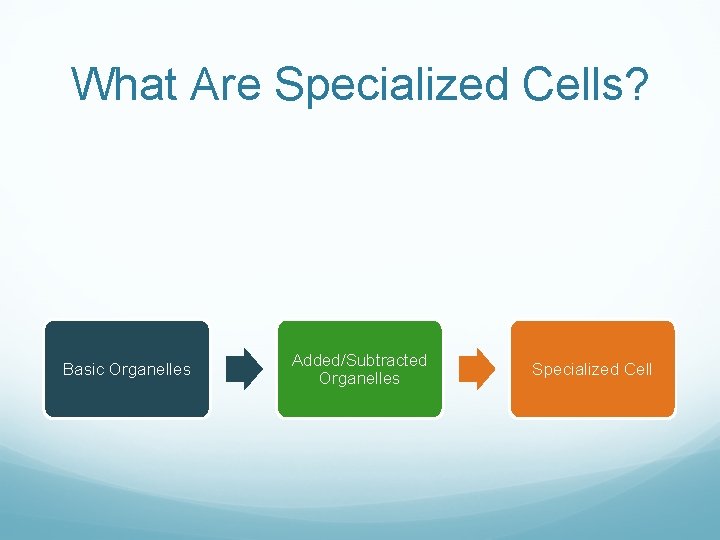 What Are Specialized Cells?

Basic Organelles

Added/Subtracted Organelles

Specialized Cell